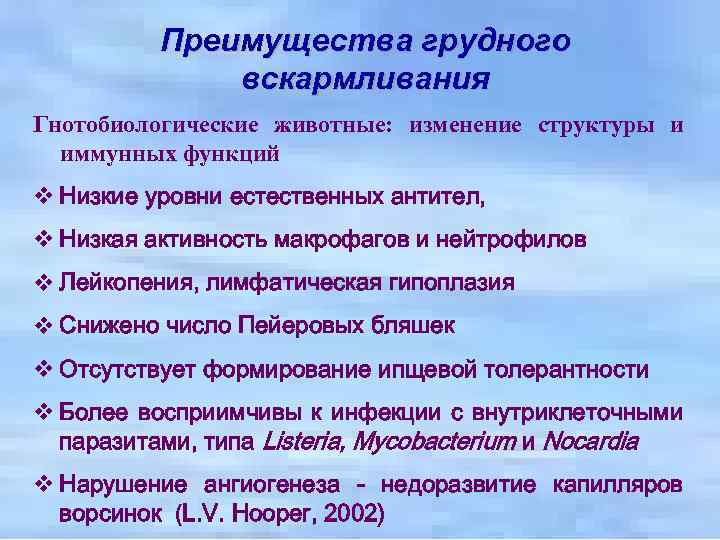 Преимущества грудного вскармливания

Гнотобиологические животные: изменение структуры и иммунных функций

❖ Низкие уровни естественных антител,

❖ Низкая активность макрофагов и нейтрофилов

❖ Лейкопения, лимфатическая гипоплазия

❖ Снижено число Пейеровых бляшек

❖ Отсутствует формирование ипщевой толерантности

❖ Более восприимчивы к инфекции с внутриклеточными паразитами, типа Listeria, Mycobacterium и Nocardia

❖ Нарушение ангиогенеза - недоразвитие капилляров ворсинок (L.V. Hooper, 2002)